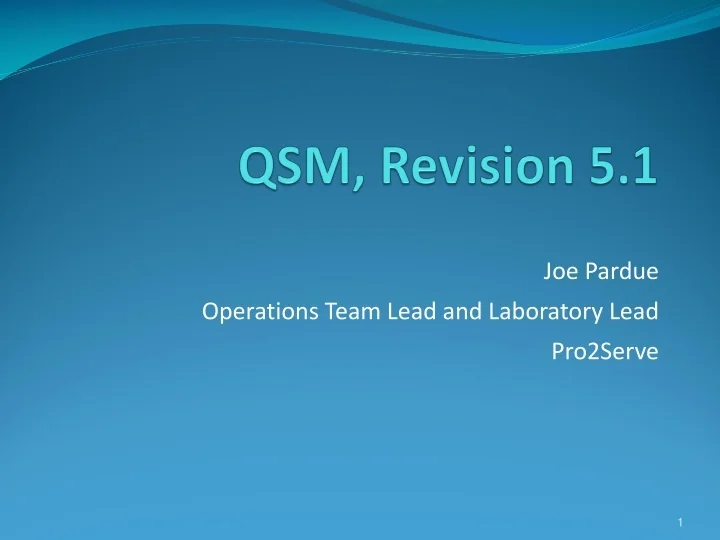 QSM, Revision 5.1

Joe Pardue
Operations Team Lead and Laboratory Lead
Pro2Serve

1